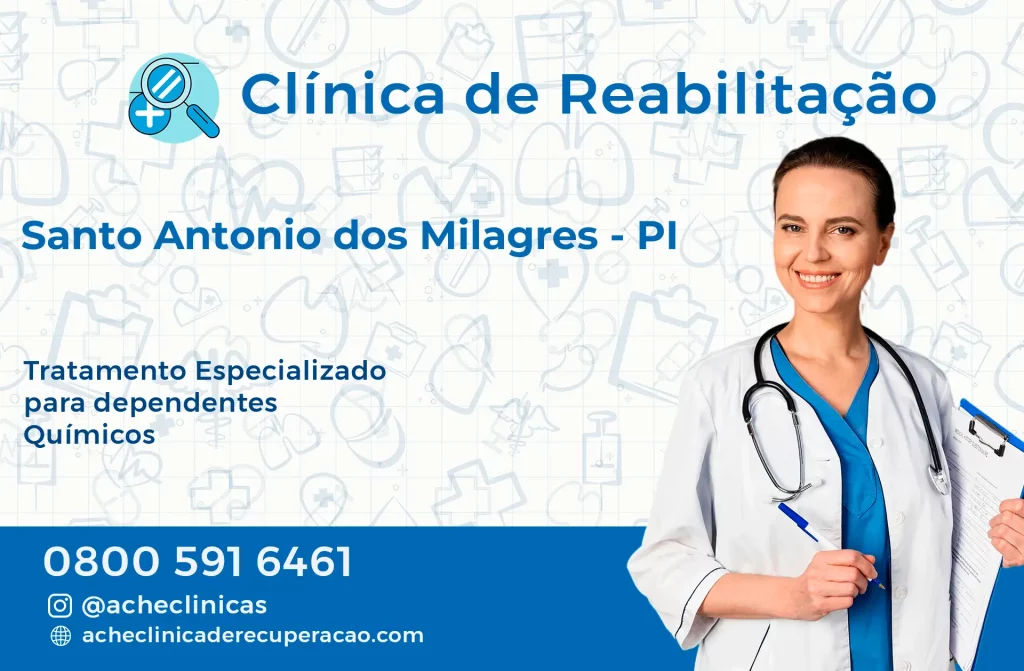 Clínica de Reabilitação

Santo Antonio dos Milagres - PI

Tratamento Especializado para dependentes Químicos

0800 591 6461

@acheclinicas

acheclinicaderecuperacao.com